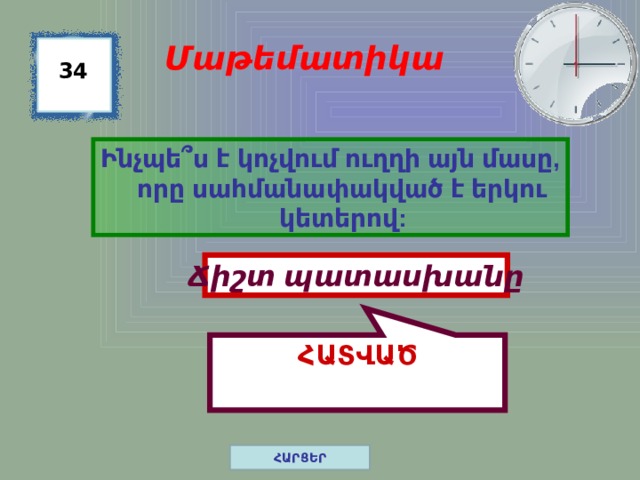 34

Մաթեմատիկա

Ինչպե՞ս է կոչվում ուղղի այն մասը, որը սահմանափակված է երկու կետերով:

Ճիշտ պատասխանը

ՀԱՏՎԱԾ

ՀԱՐՑԵՐ